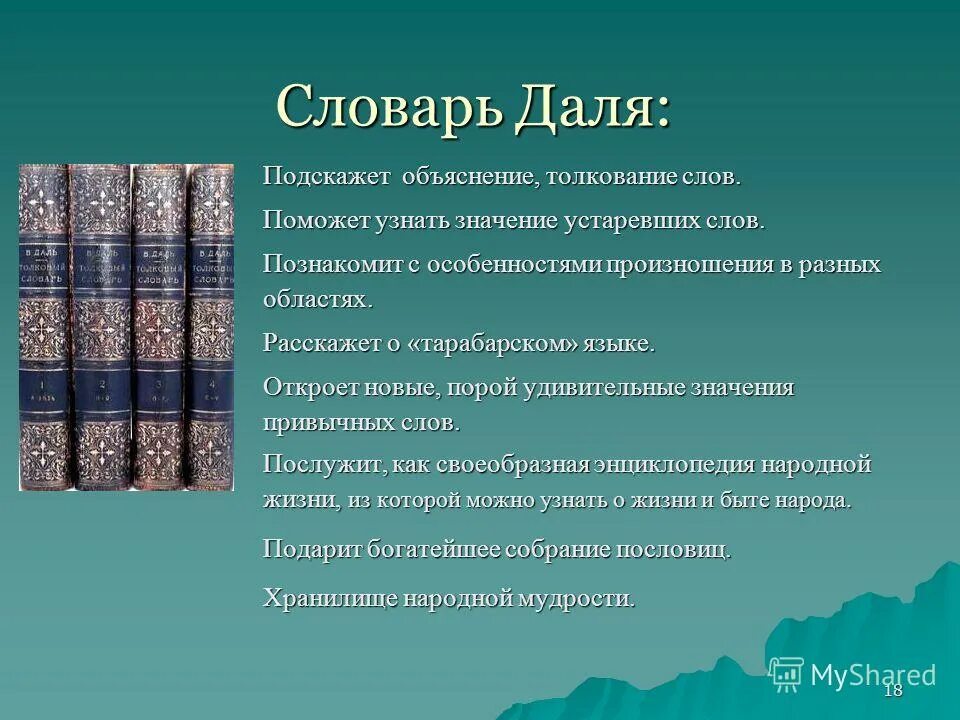 Словарь Даля:

В. ДАЛЬ ТОЛКОВЫЙ СЛОВАРЬ 1 В. ДАЛЬ ТОЛКОВЫЙ СЛОВАРЬ 2 В. ДАЛЬ ТОЛКОВЫЙ СЛОВАРЬ 3 В. ДАЛЬ ТОЛКОВЫЙ СЛОВАРЬ 4

Подскажет объяснение, толкование слов.

Поможет узнать значение устаревших слов.

Познакомит с особенностями произношения в разных областях.

Расскажет о «тарабарском» языке.

Откроет новые, порой удивительные значения привычных слов.

Послужит, как своеобразная энциклопедия народной жизни, из которой можно узнать о жизни и быте народа.

Подарит богатейшее собрание пословиц.

Хранилище народной мудрости.

MyShared

18